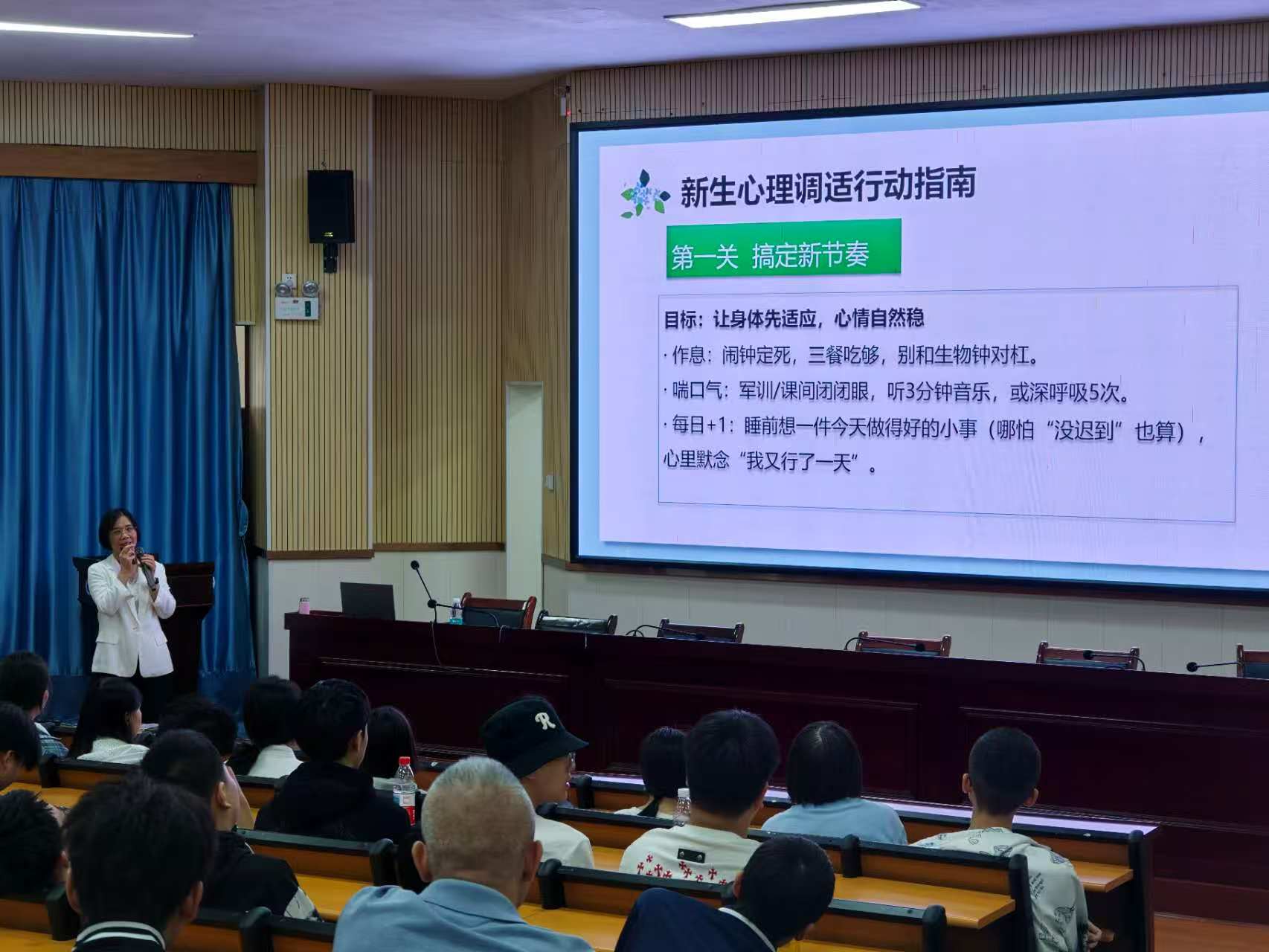 新生心理调适行动指南

第一关 搞定新节奏

目标：让身体先适应，心情自然稳

· 作息：闹钟定死，三餐吃够，别和生物钟对杠。

· 喘口气：军训/课间闭闭眼，听3分钟音乐，或深呼吸5次。

· 每日+1：睡前想一件今天做得好的小事（哪怕“没迟到”也算），心里默念“我又行了一天”。